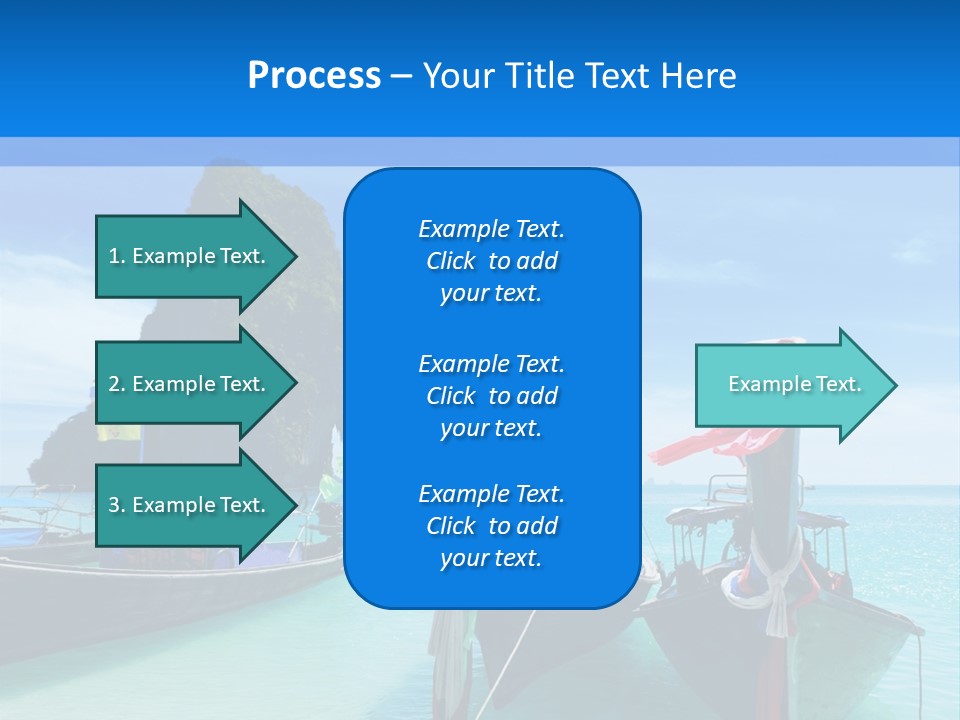 Process – Your Title Text Here

1. Example Text.

2. Example Text.

3. Example Text.

Example Text. Click to add your text.

Example Text. Click to add your text.

Example Text. Click to add your text.

Example Text.